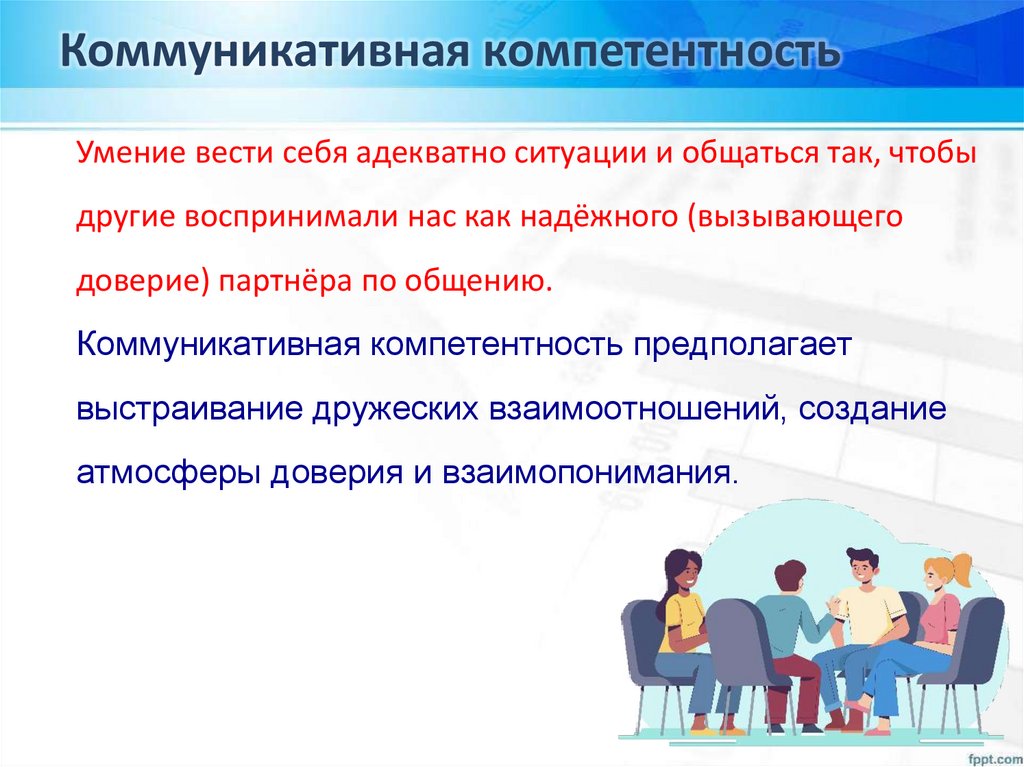 Коммуникативная компетентность

Умение вести себя адекватно ситуации и общаться так, чтобы другие воспринимали нас как надёжного (вызывающего доверие) партнёра по общению.

Коммуникативная компетентность предполагает выстраивание дружеских взаимоотношений, создание атмосферы доверия и взаимопонимания.

fppt.com